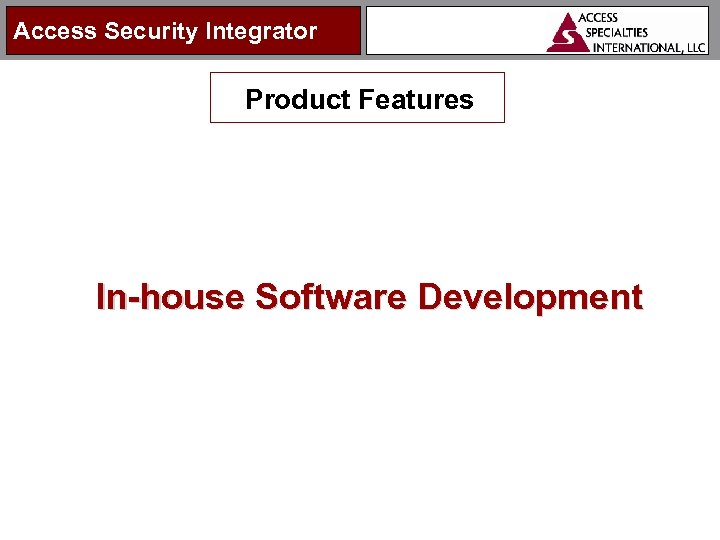 Access Security Integrator

ACCESS
SPECIALTIES
INTERNATIONAL, LLC

Product Features

In-house Software Development